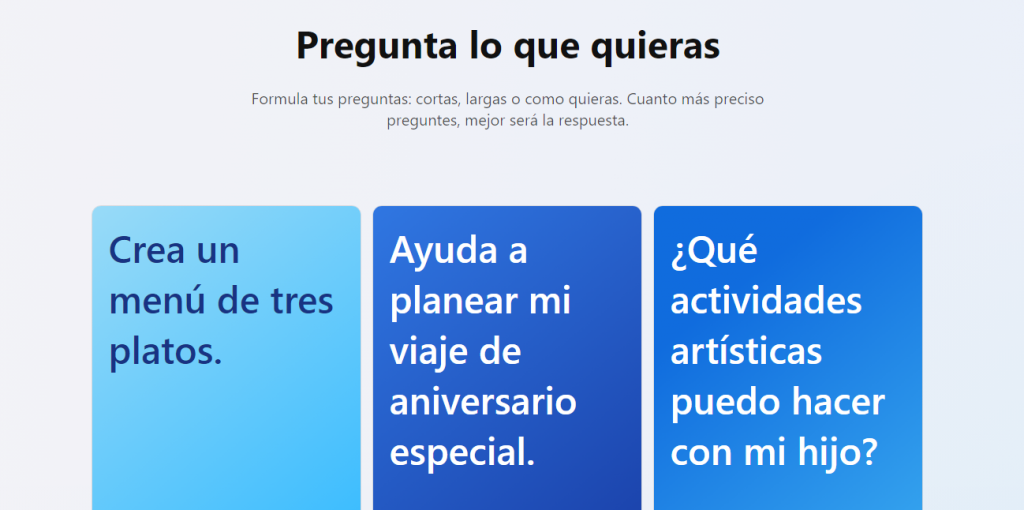 Pregunta lo que quieras

Formula tus preguntas: cortas, largas o como quieras. Cuanto más preciso preguntes, mejor será la respuesta.

Crea un menú de tres platos.

Ayuda a planear mi viaje de aniversario especial.

¿Qué actividades artísticas puedo hacer con mi hijo?